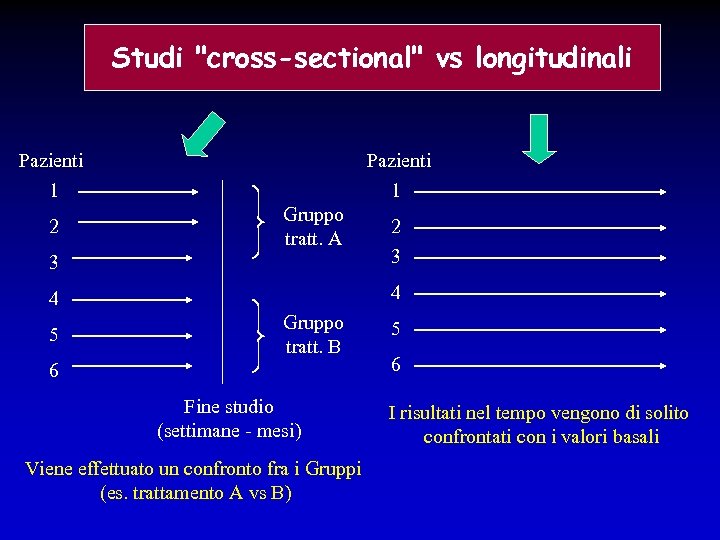 Studi "cross-sectional" vs longitudinali

Pazienti
1
2
3
4
5
6

Gruppo tratt. A

Gruppo tratt. B

Fine studio
(settimane - mesi)

Viene effettuato un confronto fra i Gruppi
(es. trattamento A vs B)

Pazienti
1
2
3
4
5
6

I risultati nel tempo vengono di solito confrontati con i valori basali